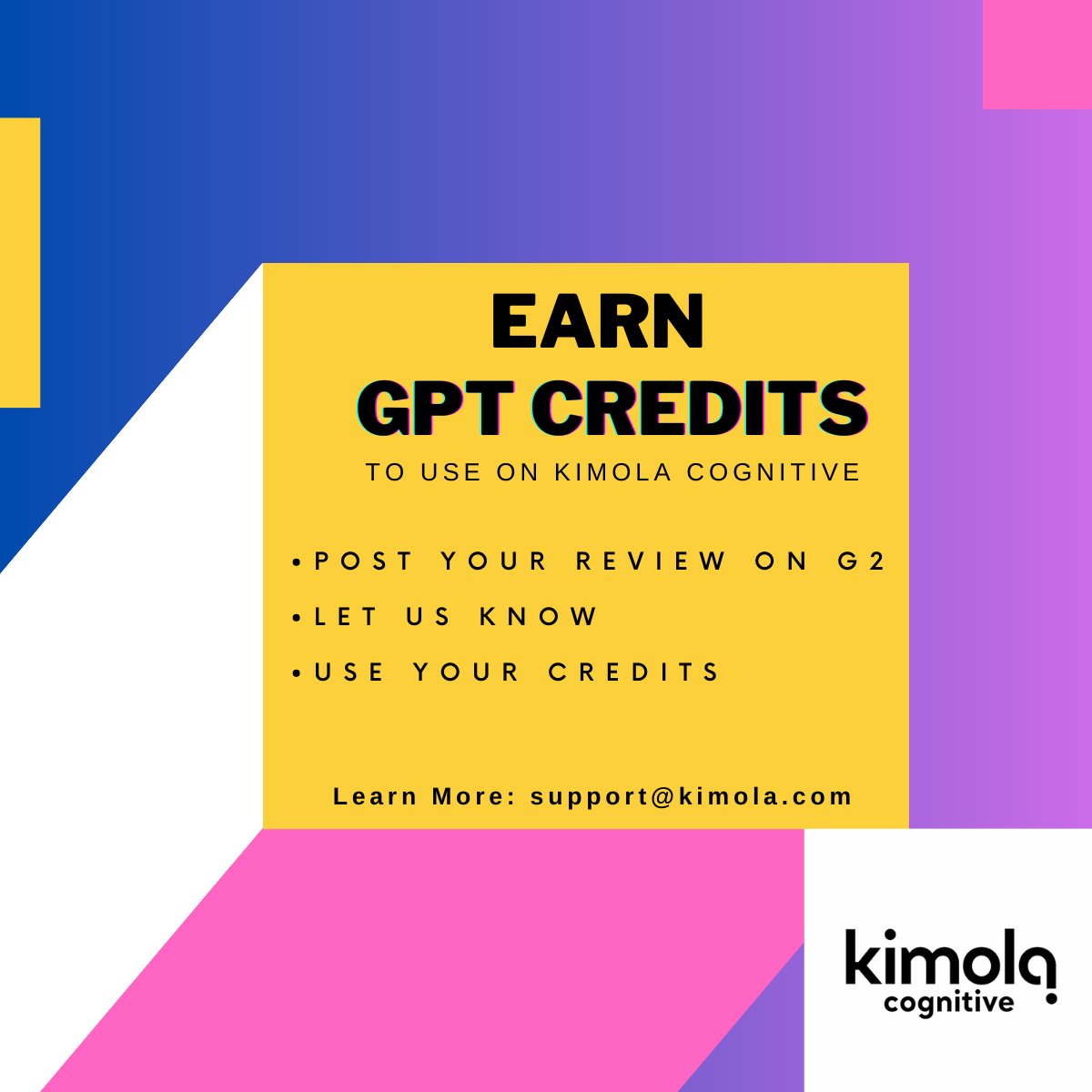 EARN
GPT CREDITS
TO USE ON KIMOLA COGNITIVE

• POST YOUR REVIEW ON G2
• LET US KNOW
• USE YOUR CREDITS

Learn More: support@kimola.com

kimola
cognitive